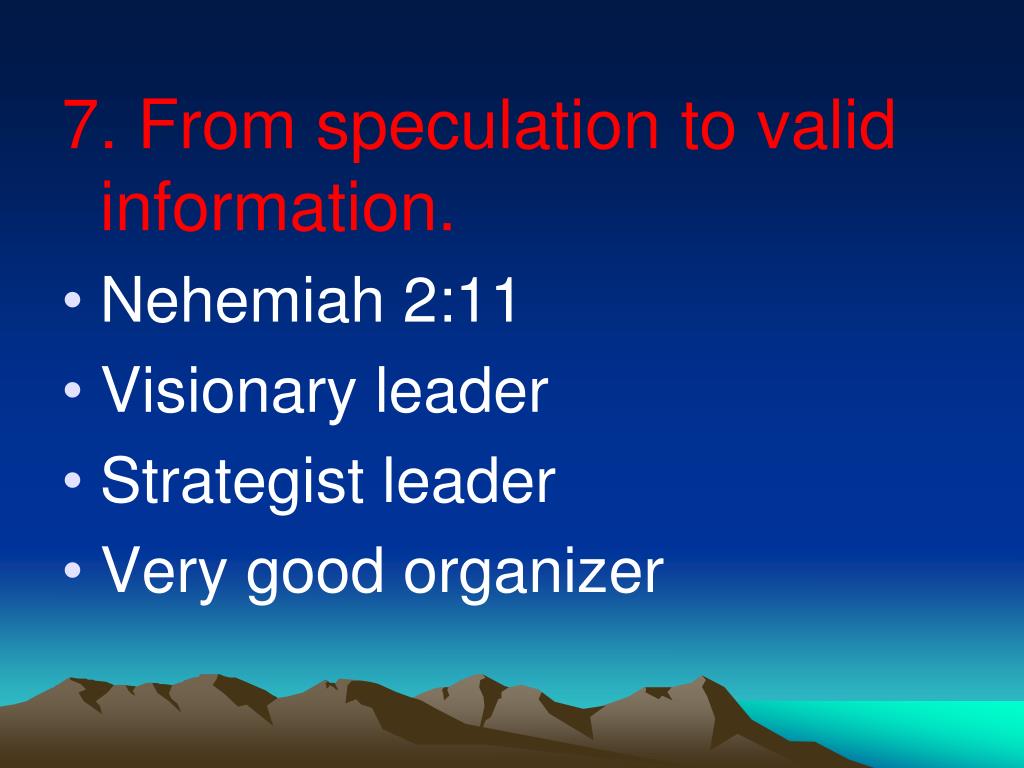 7. From speculation to valid information.

• Nehemiah 2:11
• Visionary leader
• Strategist leader
• Very good organizer